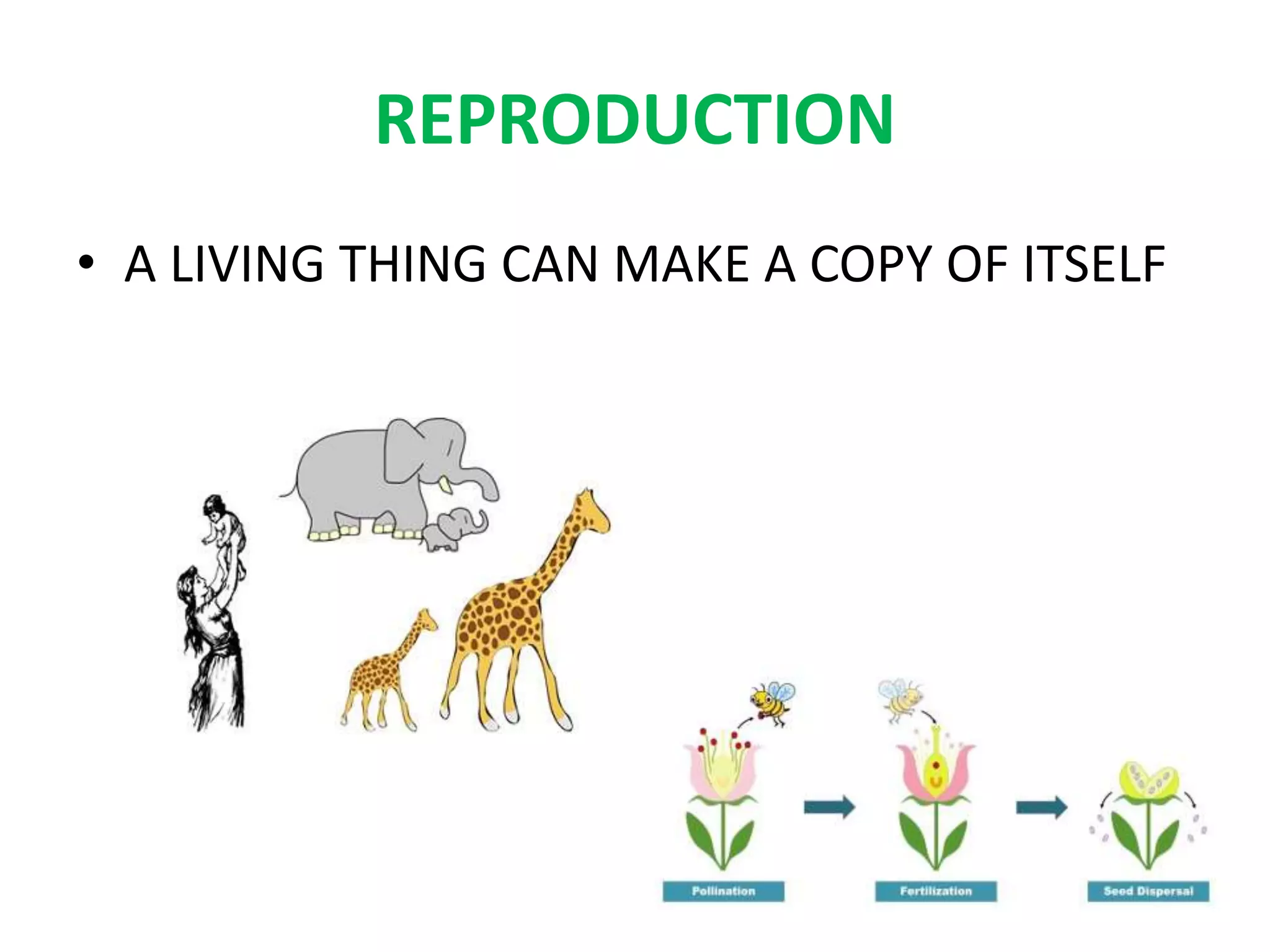 REPRODUCTION

• A LIVING THING CAN MAKE A COPY OF ITSELF

Pollination

Fertilization

Seed Dispersal